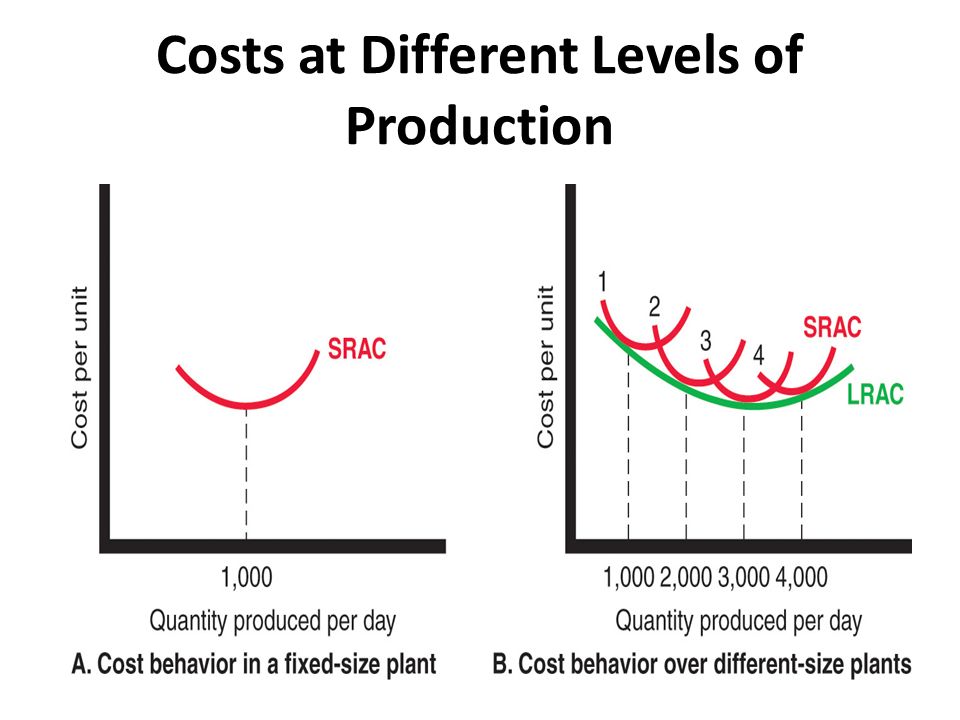 Costs at Different Levels of Production

Cost per unit

SRAC

1,000

Quantity produced per day

A. Cost behavior in a fixed-size plant

Cost per unit

1

2

3

4

SRAC

LRAC

1,000 2,000 3,000 4,000

Quantity produced per day

B. Cost behavior over different-size plants